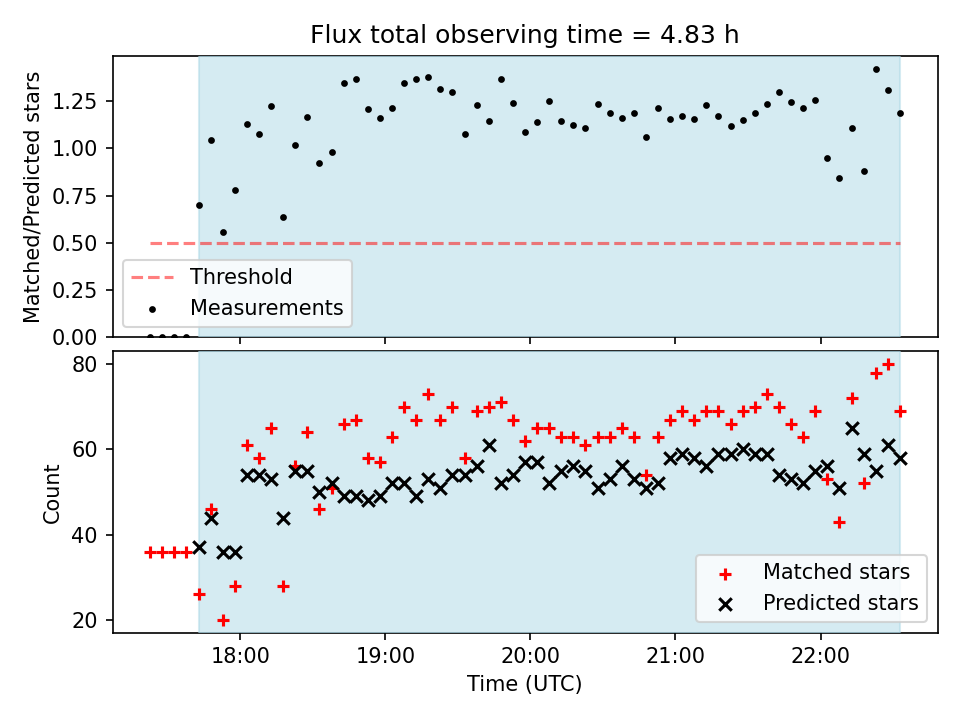 Flux total observing time = 4.83 h

Matched/Predicted stars

1.25
1.00
0.75
0.50
0.25
0.00

Threshold
Measurements

Count

80
60
40
20

Matched stars
Predicted stars

18:00
19:00
20:00
21:00
22:00

Time (UTC)